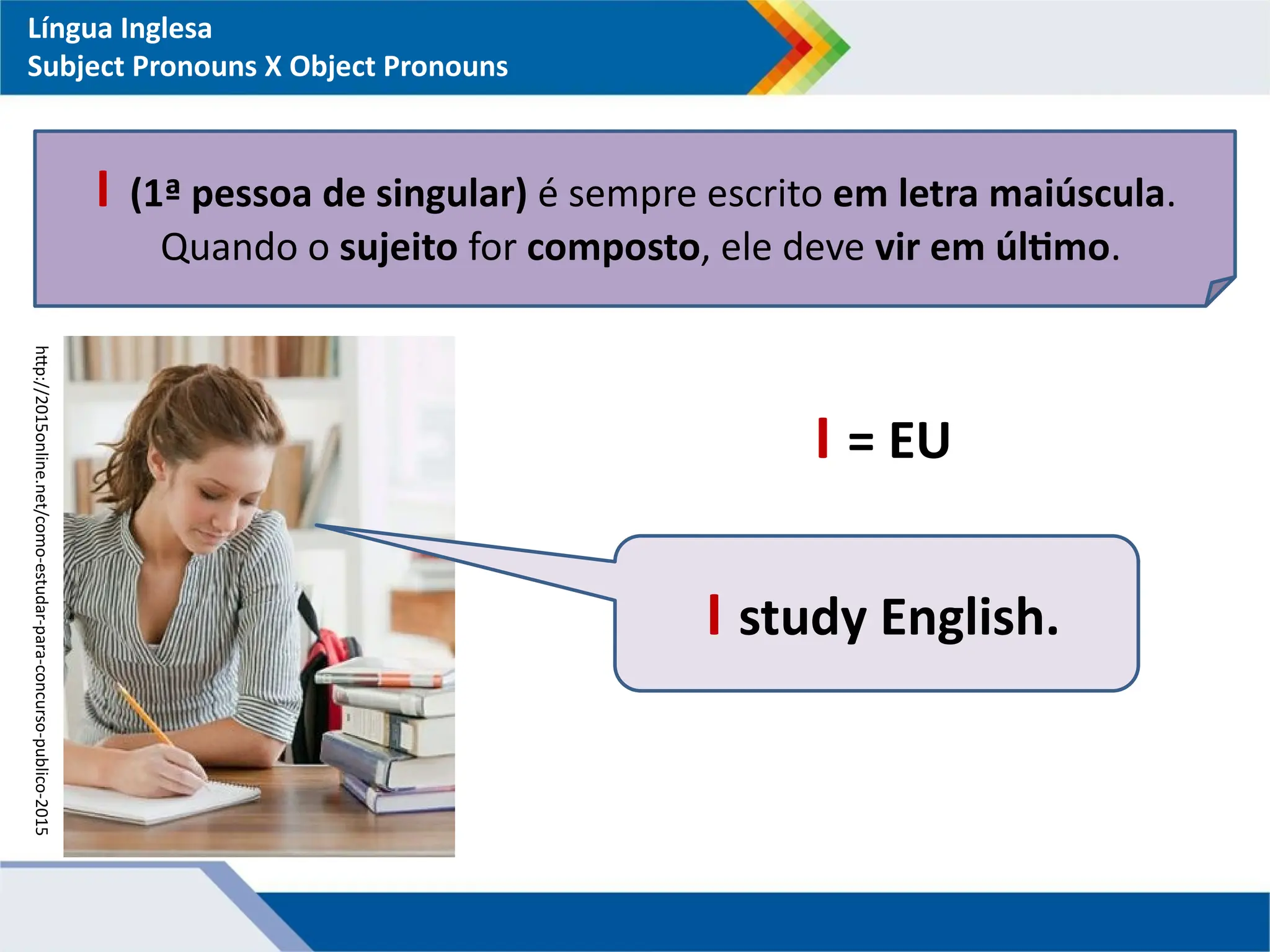 Língua Inglesa
Subject Pronouns X Object Pronouns

I (1ª pessoa de singular) é sempre escrito em letra maiúscula. Quando o sujeito for composto, ele deve vir em último.

http://2015online.net/como-estudar-para-concurso-publico-2015

I = EU

I study English.